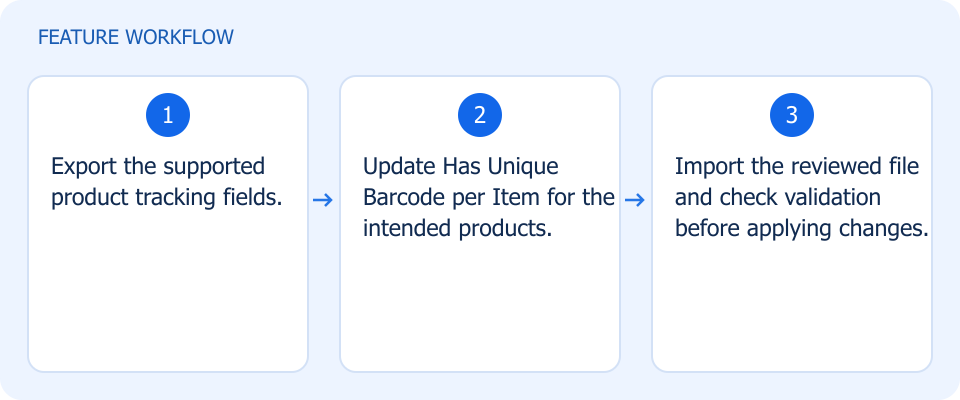 FEATURE WORKFLOW

1

Export the supported product tracking fields.

→

2

Update Has Unique Barcode per Item for the intended products.

→

3

Import the reviewed file and check validation before applying changes.